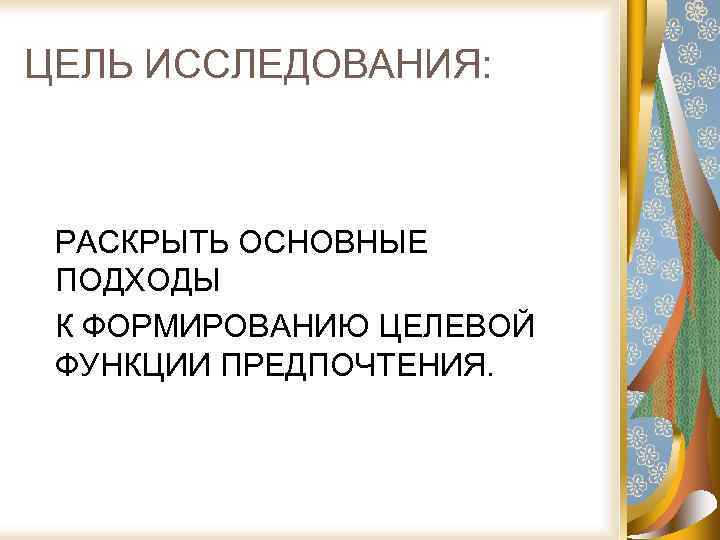 ЦЕЛЬ ИССЛЕДОВАНИЯ:

РАСКРЫТЬ ОСНОВНЫЕ ПОДХОДЫ

К ФОРМИРОВАНИЮ ЦЕЛЕВОЙ ФУНКЦИИ ПРЕДПОЧТЕНИЯ.